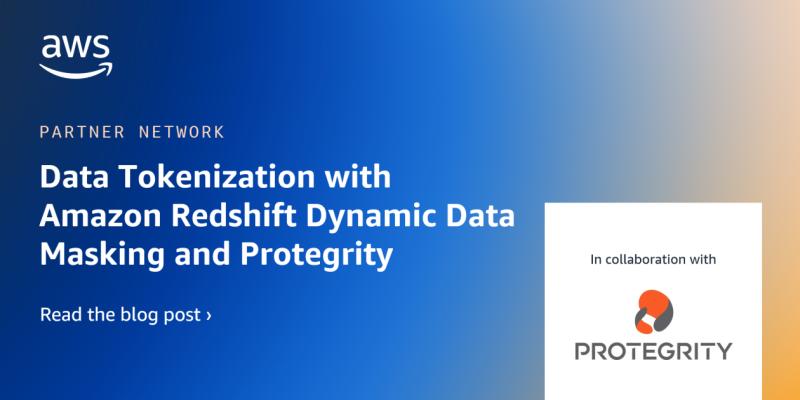 aws

PARTNER NETWORK

Data Tokenization with Amazon Redshift Dynamic Data Masking and Protegrity

Read the blog post ›

In collaboration with

PROTEGRITY